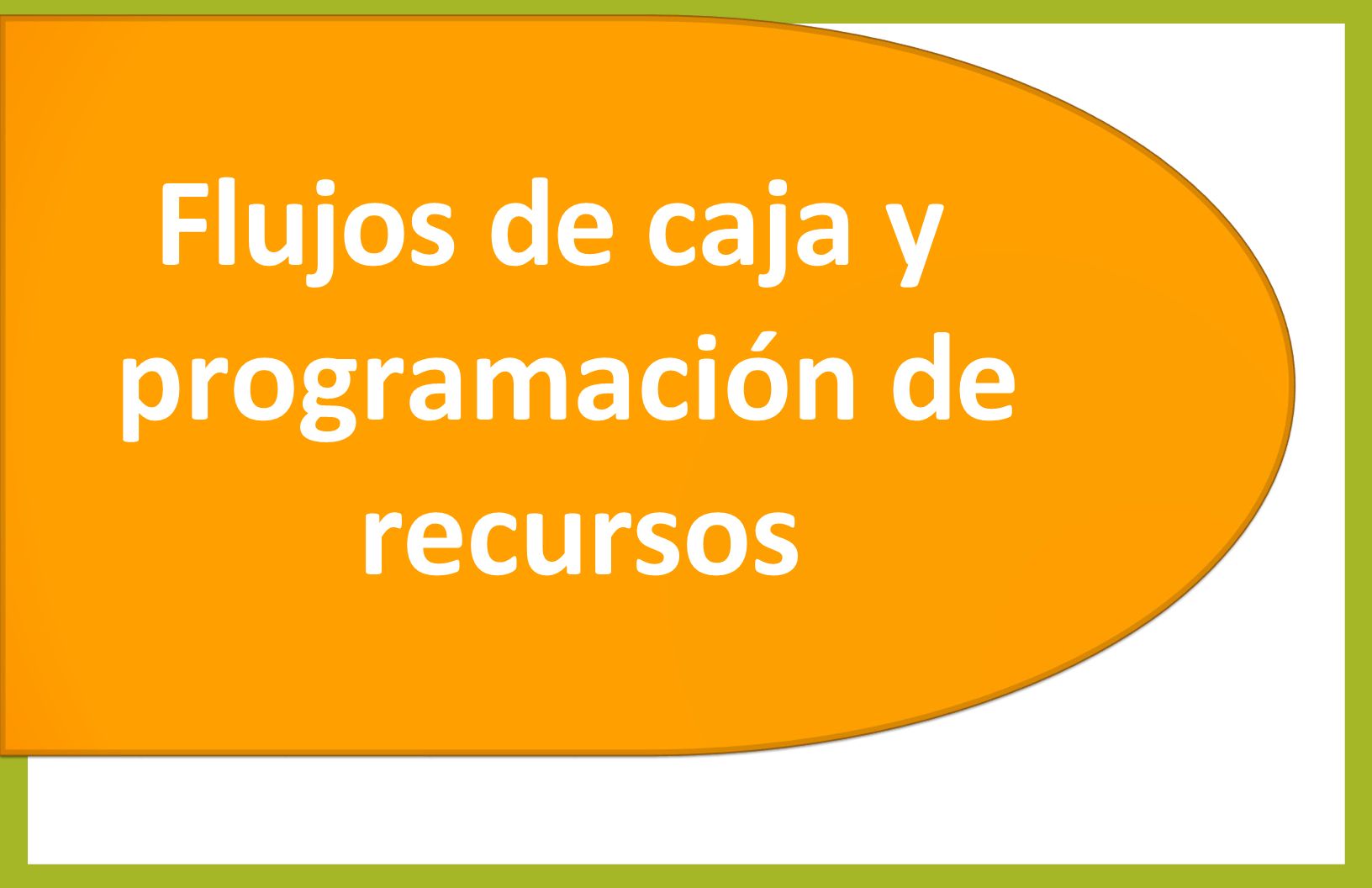 Flujos de caja y programación de recursos